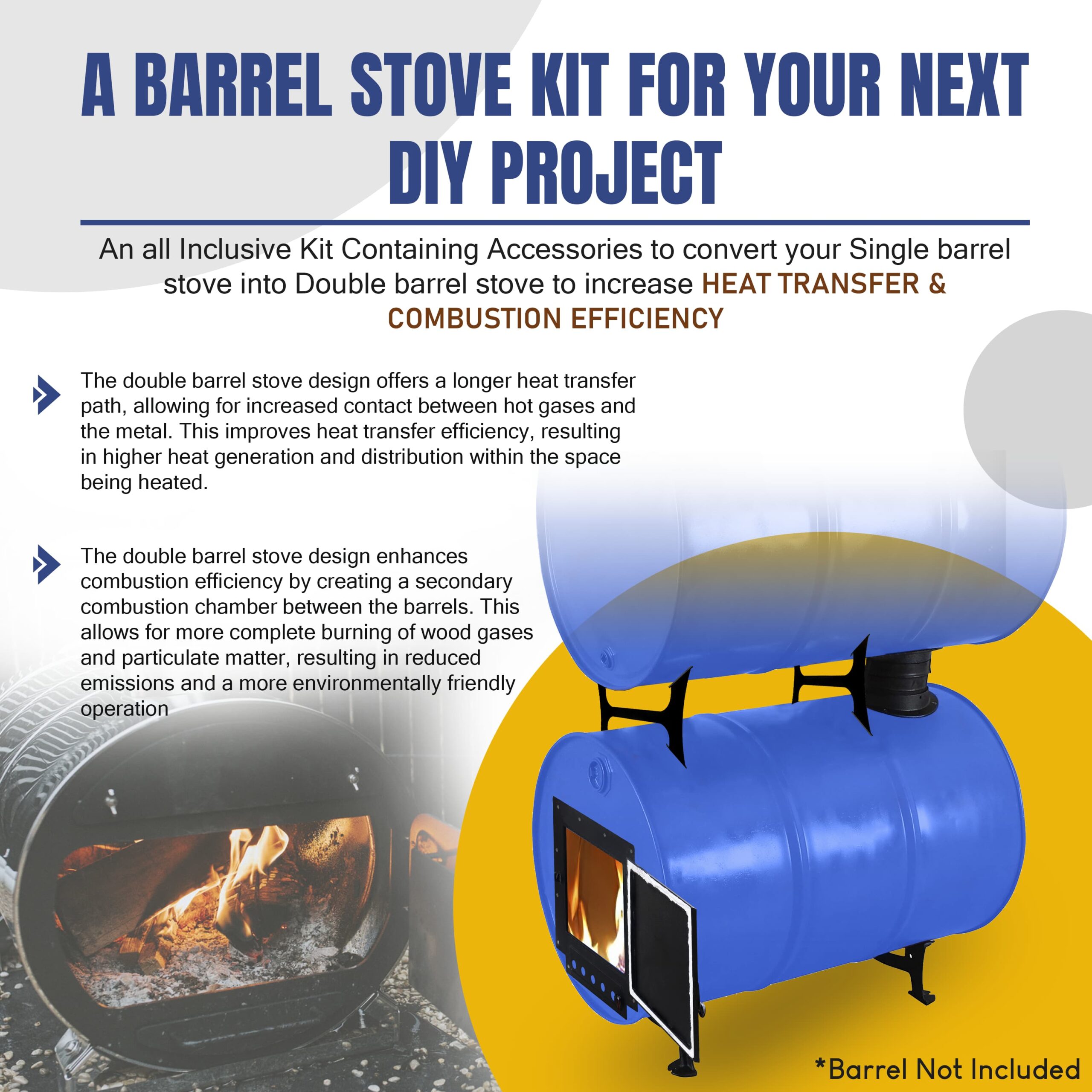 A BARREL STOVE KIT FOR YOUR NEXT DIY PROJECT

An all Inclusive Kit Containing Accessories to convert your Single barrel stove into Double barrel stove to increase HEAT TRANSFER & COMBUSTION EFFICIENCY

The double barrel stove design offers a longer heat transfer path, allowing for increased contact between hot gases and the metal. This improves heat transfer efficiency, resulting in higher heat generation and distribution within the space being heated.

The double barrel stove design enhances combustion efficiency by creating a secondary combustion chamber between the barrels. This allows for more complete burning of wood gases and particulate matter, resulting in reduced emissions and a more environmentally friendly operation

*Barrel Not Included